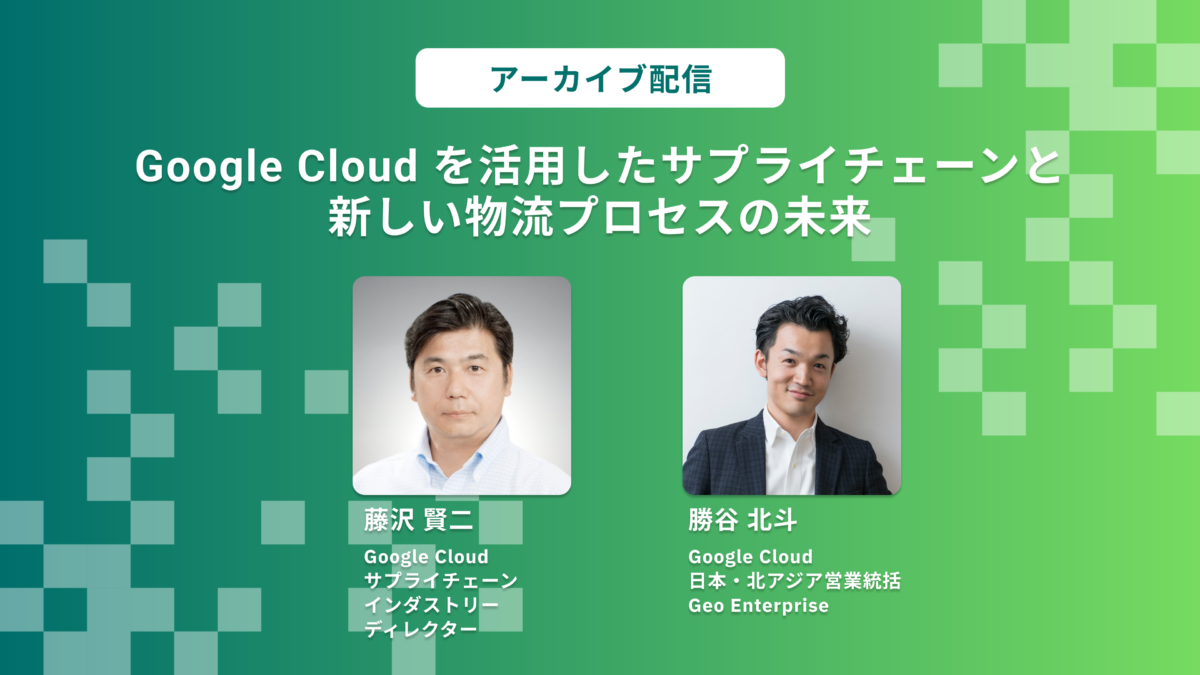 アーカイブ配信

Google Cloud を活用したサプライチェーンと新しい物流プロセスの未来

藤沢 賢二

Google Cloud
サプライチェーン
インダストリー
ディレクター

勝谷 北斗

Google Cloud
日本・北アジア営業統括
Geo Enterprise